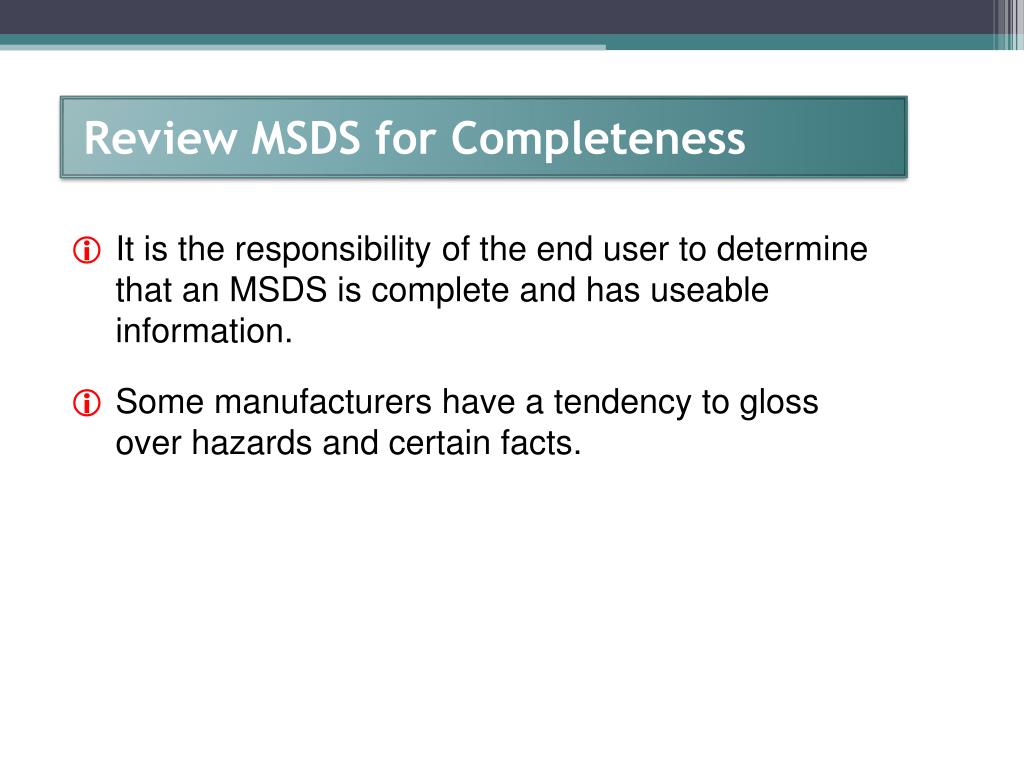 Review MSDS for Completeness

It is the responsibility of the end user to determine that an MSDS is complete and has useable information.

Some manufacturers have a tendency to gloss over hazards and certain facts.